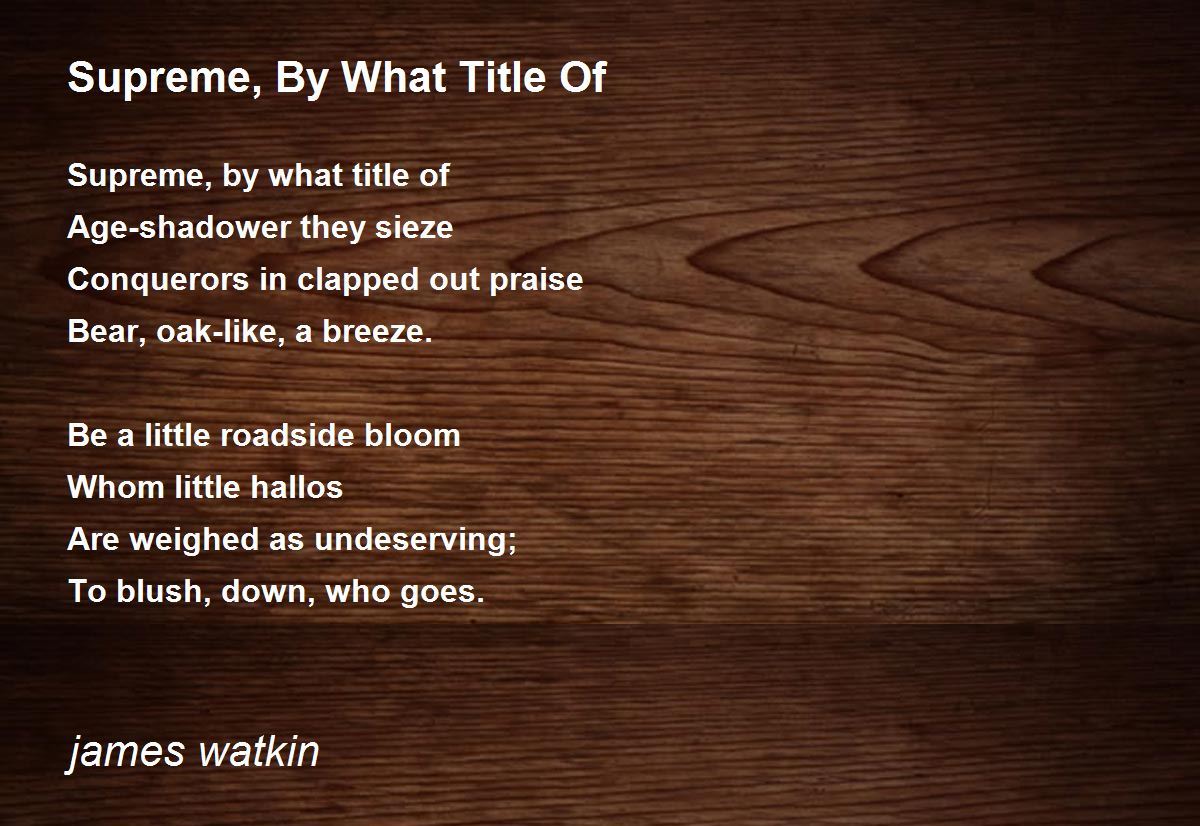 Supreme, By What Title Of

Supreme, by what title of
Age-shadower they sieze
Conquerors in clapped out praise
Bear, oak-like, a breeze.

Be a little roadside bloom
Whom little hallos
Are weighed as undeserving;
To blush, down, who goes.

james watkin